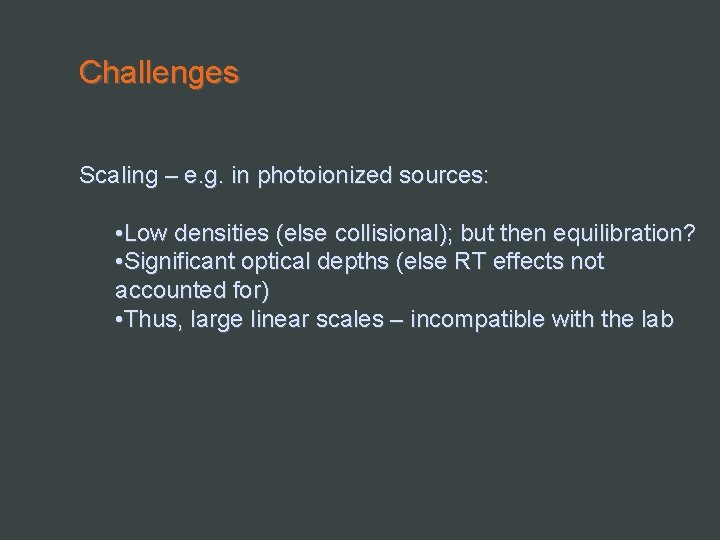 Challenges

Scaling – e.g. in photoionized sources:

•Low densities (else collisional); but then equilibration?
•Significant optical depths (else RT effects not accounted for)
•Thus, large linear scales – incompatible with the lab